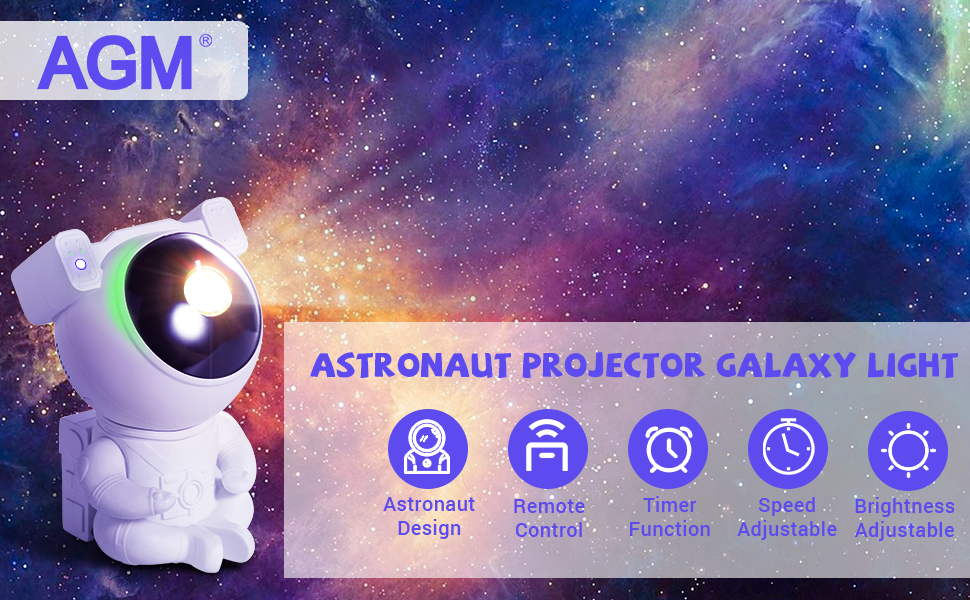 AGM®

ASTRONAUT PROJECTOR GALAXY LIGHT

Astronaut Design

Remote Control

Timer Function

Speed Adjustable

Brightness Adjustable